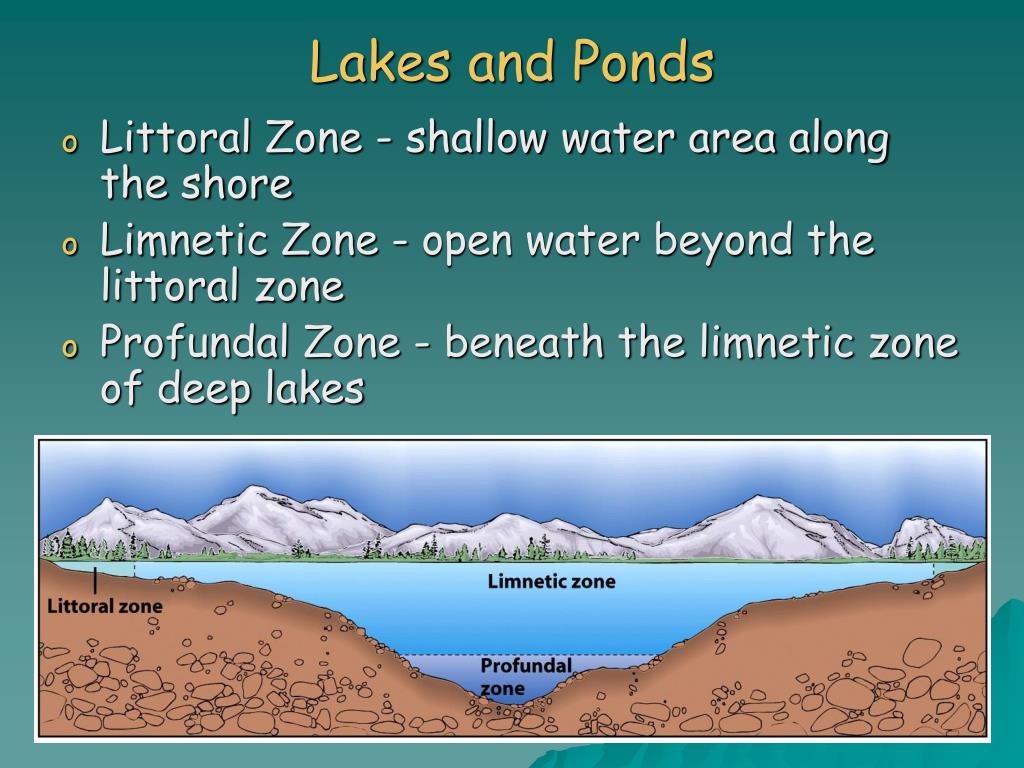 Lakes and Ponds

o Littoral Zone - shallow water area along the shore
o Limnetic Zone - open water beyond the littoral zone
o Profundal Zone - beneath the limnetic zone of deep lakes

Littoral zone
Limnetic zone
Profundal zone